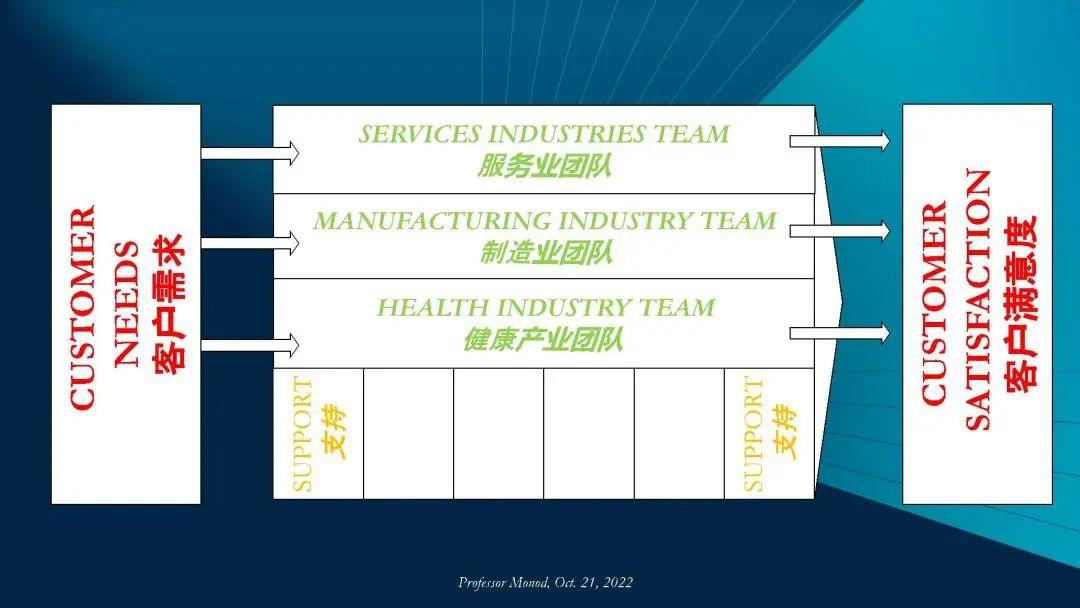 CUSTOMER
NEEDS
客户需求

SERVICES INDUSTRIES TEAM
服务业团队

MANUFACTURING INDUSTRY TEAM
制造业团队

HEALTH INDUSTRY TEAM
健康产业团队

SUPPORT
支持

SUPPORT
支持

CUSTOMER
SATISFACTION
客户满意度

Professor Monod, Oct. 21, 2022